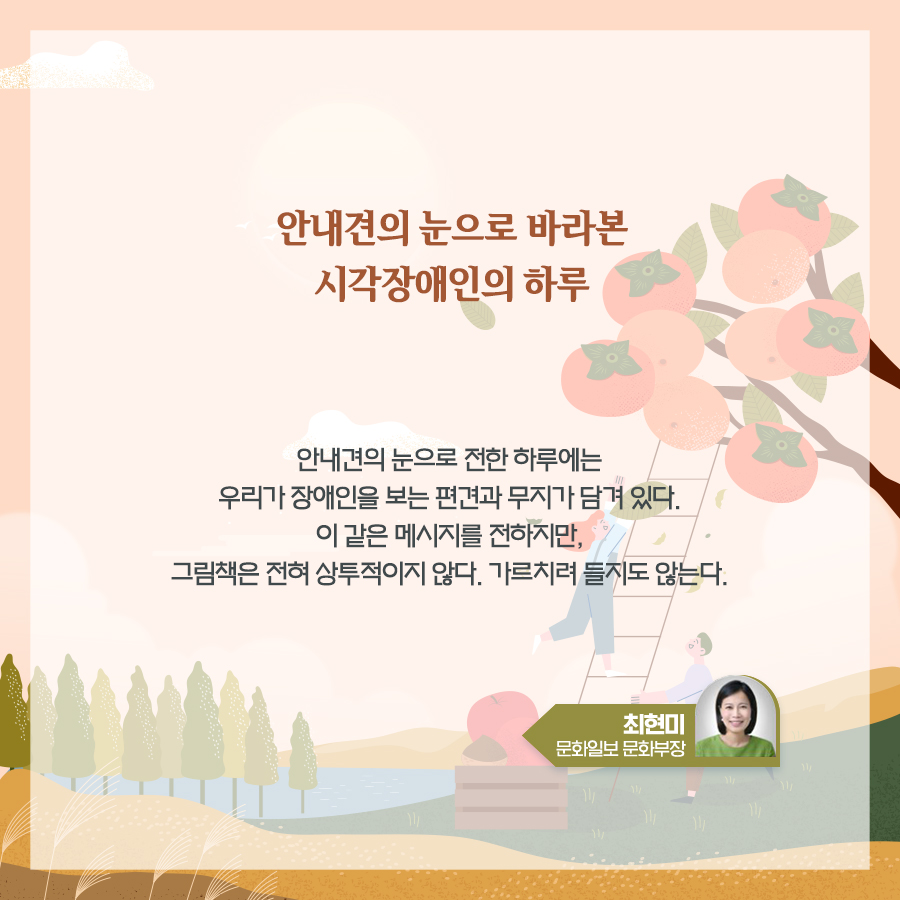 안내견의 눈으로 바라본
시각장애인의 하루

안내견의 눈으로 전한 하루에는
우리가 장애인을 보는 편견과 무지가 담겨 있다.
이 같은 메시지를 전하지만,
그림책은 전혀 상투적이지 않다. 가르치려 들지도 않는다.

최현미
문화일보 문화부장